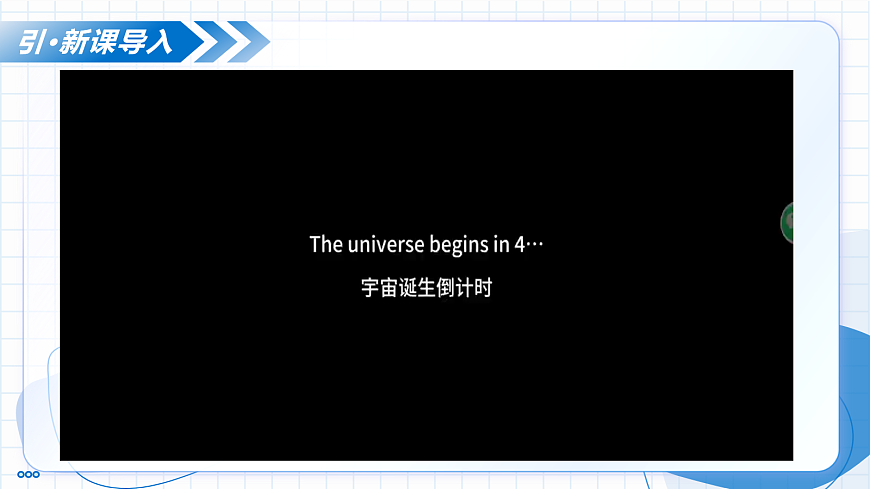 引·新课导入

The universe begins in 4…

宇宙诞生倒计时